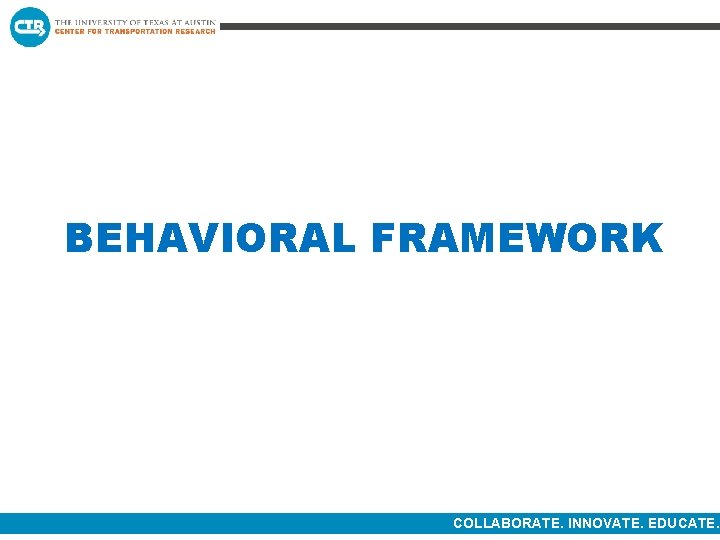 CTR THE UNIVERSITY OF TEXAS AT AUSTIN
CENTER FOR TRANSPORTATION RESEARCH

BEHAVIORAL FRAMEWORK

COLLABORATE. INNOVATE. EDUCATE.